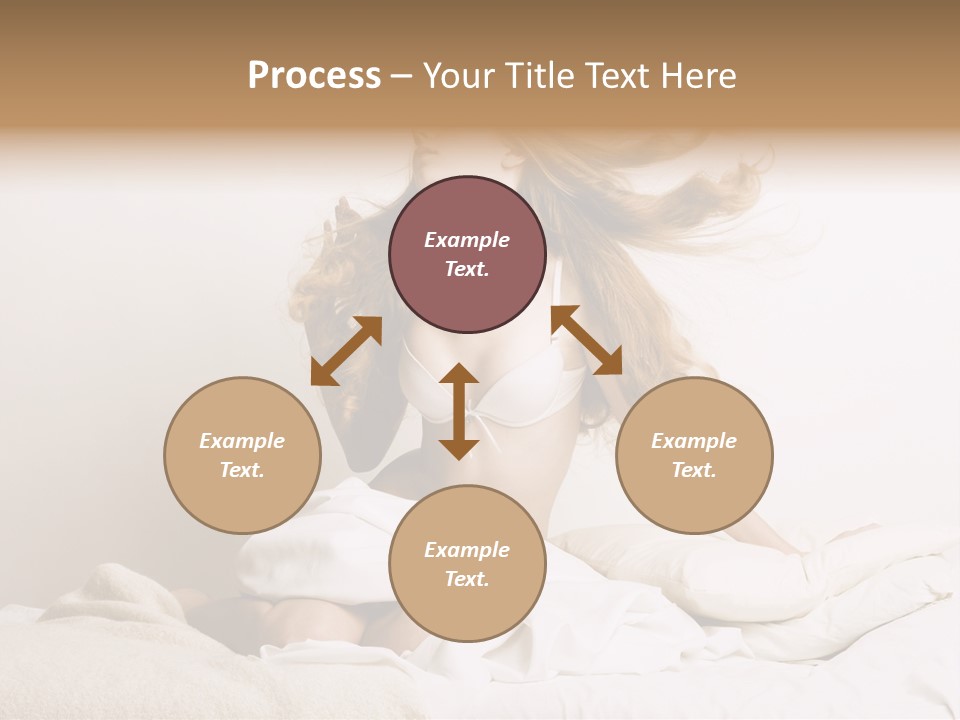 Process – Your Title Text Here

Example Text.

Example Text.

Example Text.

Example Text.